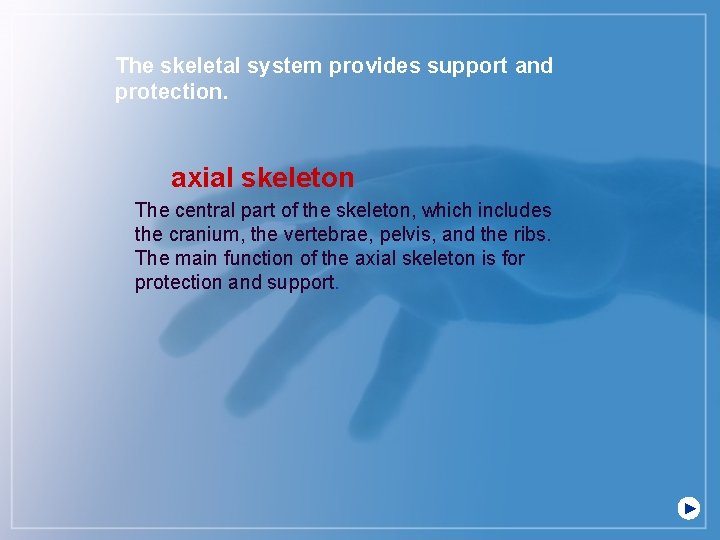 The skeletal system provides support and protection.

axial skeleton

The central part of the skeleton, which includes the cranium, the vertebrae, pelvis, and the ribs. The main function of the axial skeleton is for protection and support.